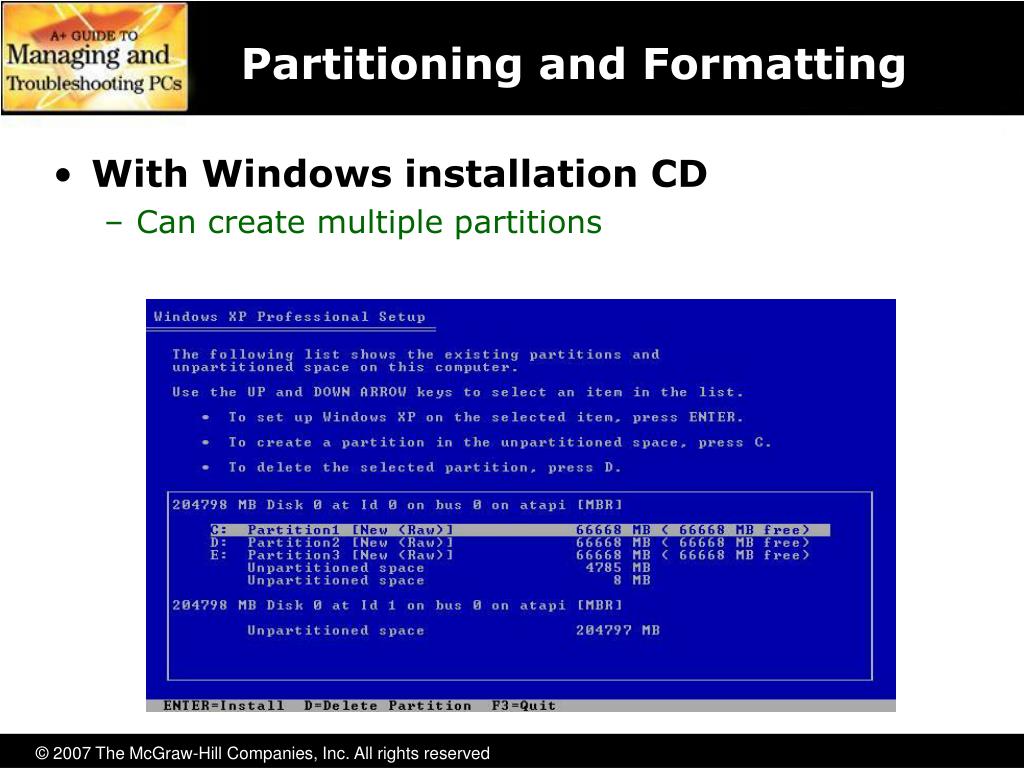 A+ GUIDE TO
Managing and
Troubleshooting PCs

Partitioning and Formatting

• With Windows installation CD
– Can create multiple partitions

Windows XP Professional Setup

The following list shows the existing partitions and unpartitioned space on this computer.

Use the UP and DOWN ARROW keys to select an item in the list.

• To set up Windows XP on the selected item, press ENTER.

• To create a partition in the unpartitioned space, press C.

• To delete the selected partition, press D.

204798 MB Disk 0 at Id 0 on bus 0 on atapi [MBR]

C: Partition1 [New (Raw)] 66668 MB ( 66668 MB free)
D: Partition2 [New (Raw)] 66668 MB ( 66668 MB free)
E: Partition3 [New (Raw)] 66668 MB ( 66668 MB free)
Unpartitioned space 4785 MB
Unpartitioned space 8 MB

204798 MB Disk 0 at Id 1 on bus 0 on atapi [MBR]

Unpartitioned space 204797 MB

ENTER=Install D=Delete Partition F3=Quit

© 2007 The McGraw-Hill Companies, Inc. All rights reserved